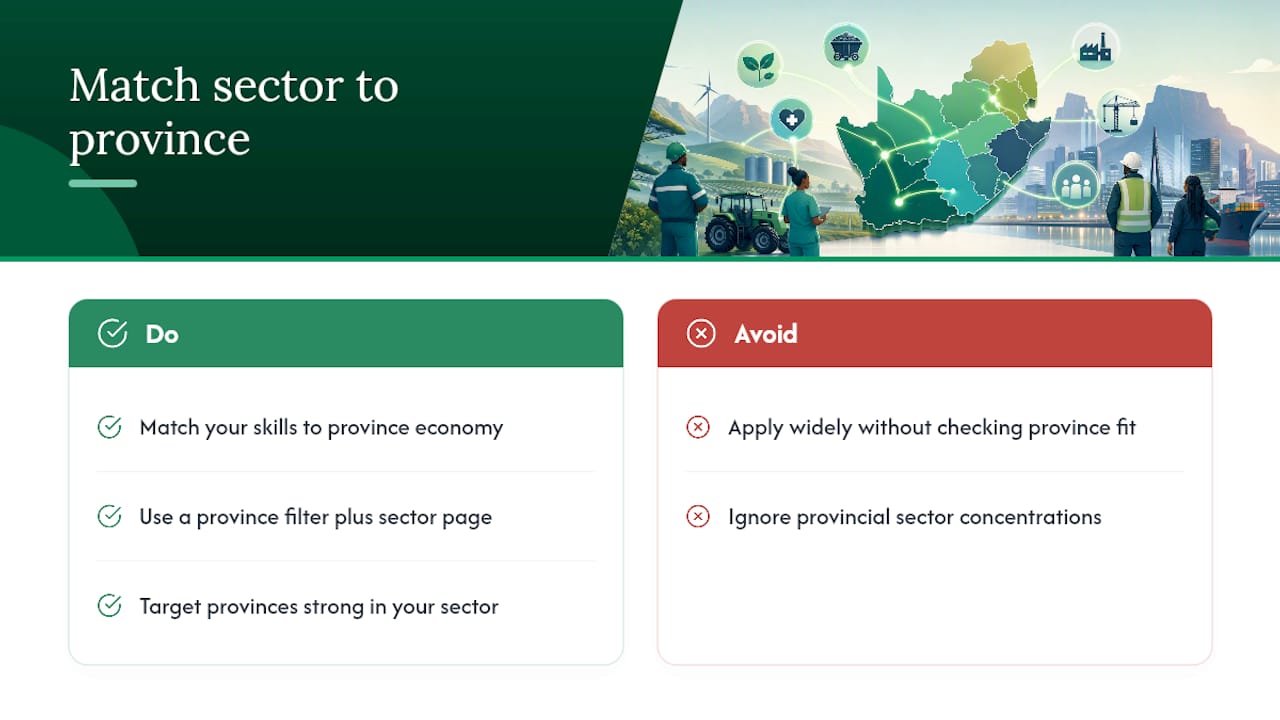 Match sector to province

Do

Match your skills to province economy

Use a province filter plus sector page

Target provinces strong in your sector

Avoid

Apply widely without checking province fit

Ignore provincial sector concentrations